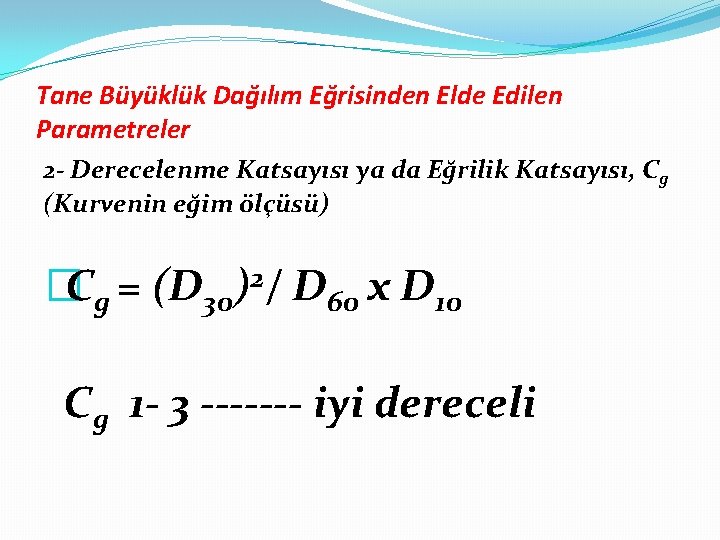 Tane Büyüklük Dağılım Eğrisinden Elde Edilen Parametreler

2- Derecelenme Katsayısı ya da Eğrilik Katsayısı, $C_g$ (Kurvenin eğim ölçüsü)

$C_g = (D_{30})^2 / D_{60} \times D_{10}$

$C_g$ 1- 3 ------- iyi dereceli